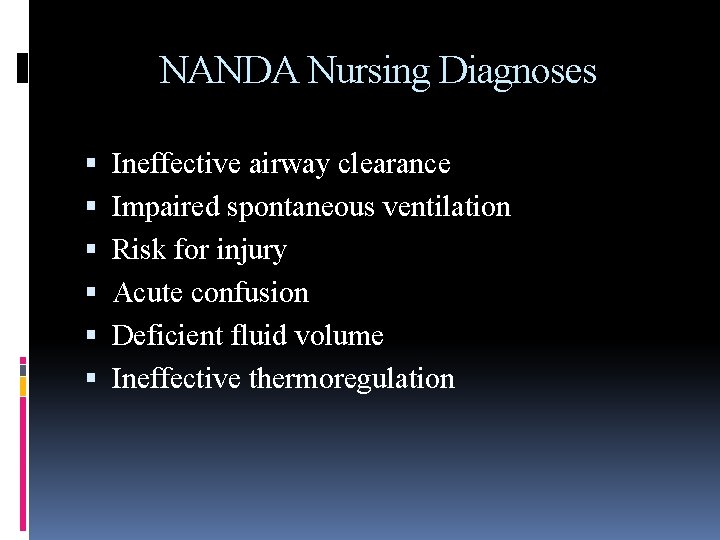 NANDA Nursing Diagnoses

- Ineffective airway clearance
- Impaired spontaneous ventilation
- Risk for injury
- Acute confusion
- Deficient fluid volume
- Ineffective thermoregulation